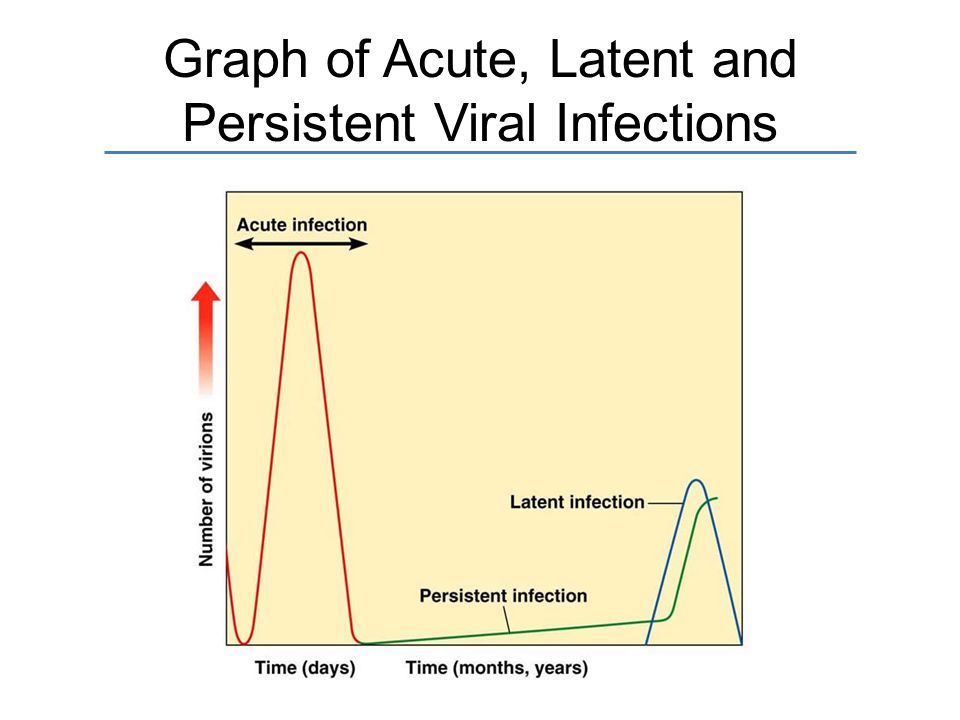 Graph of Acute, Latent and Persistent Viral Infections

Acute infection

Number of virions

Latent infection

Persistent infection

Time (days)

Time (months, years)